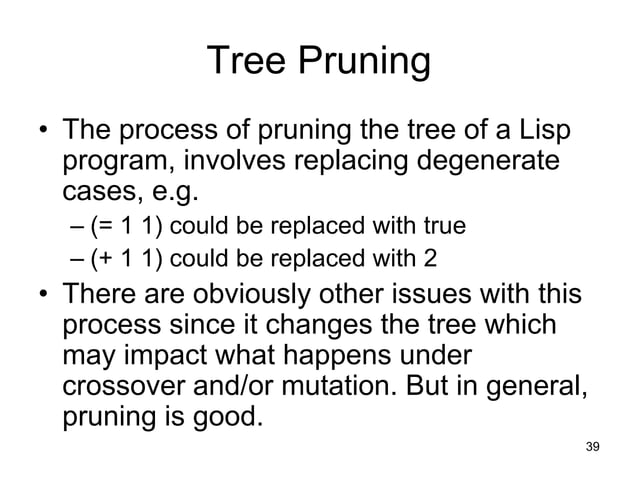 Tree Pruning

• The process of pruning the tree of a Lisp program, involves replacing degenerate cases, e.g.
– (= 1 1) could be replaced with true
– (+ 1 1) could be replaced with 2
• There are obviously other issues with this process since it changes the tree which may impact what happens under crossover and/or mutation. But in general, pruning is good.

39